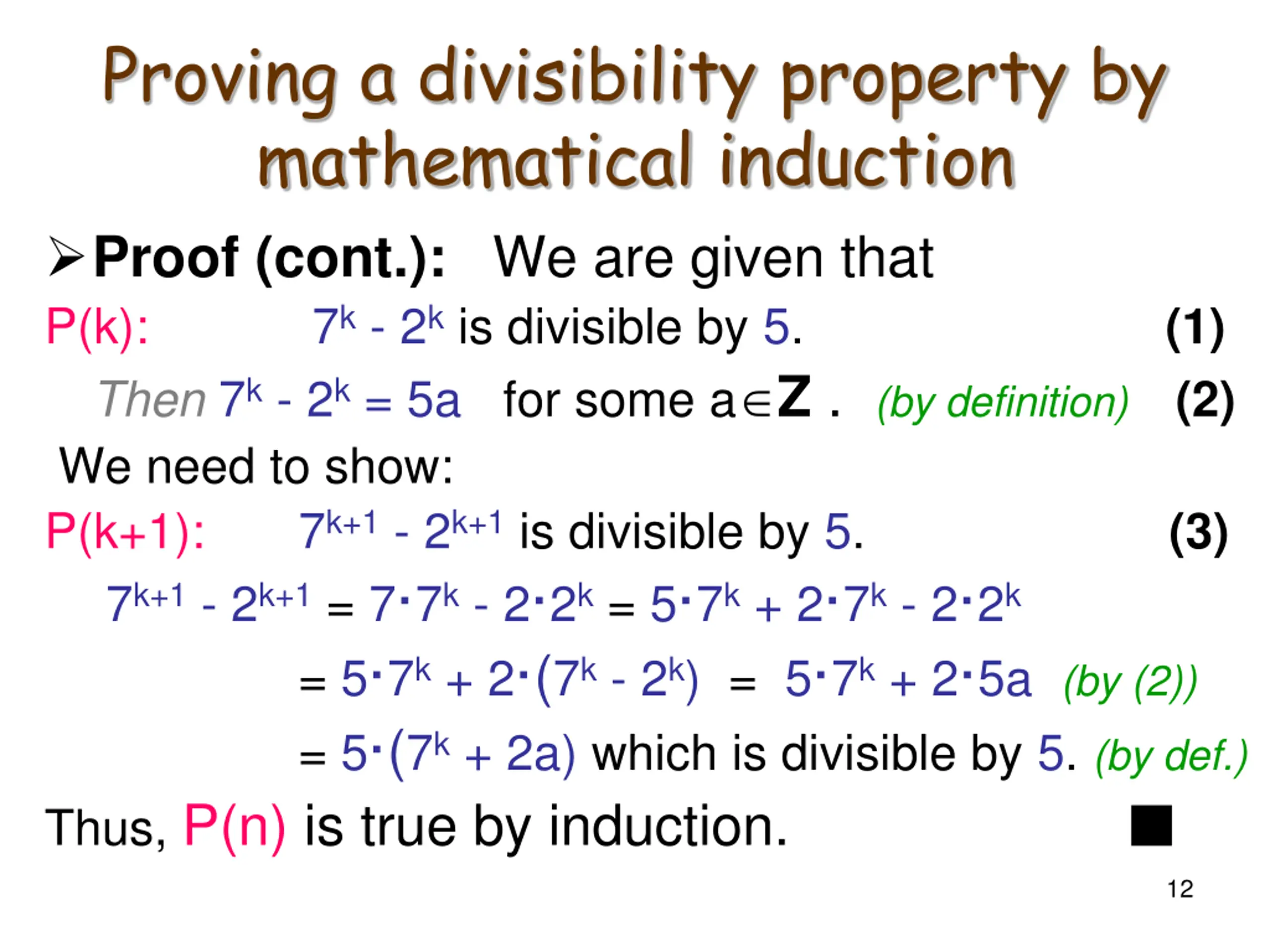 Proving a divisibility property by mathematical induction

➢ Proof (cont.): We are given that

P(k): $7^k - 2^k$ is divisible by 5. (1)

Then $7^k - 2^k = 5a$ for some $a \in \mathbf{Z}$ . (by definition) (2)

We need to show:

P(k+1): $7^{k+1} - 2^{k+1}$ is divisible by 5. (3)

$7^{k+1} - 2^{k+1} = 7 \cdot 7^k - 2 \cdot 2^k = 5 \cdot 7^k + 2 \cdot 7^k - 2 \cdot 2^k$

$= 5 \cdot 7^k + 2 \cdot (7^k - 2^k) = 5 \cdot 7^k + 2 \cdot 5a$ (by (2))

$= 5 \cdot (7^k + 2a)$ which is divisible by 5. (by def.)

Thus, P(n) is true by induction. ■

12